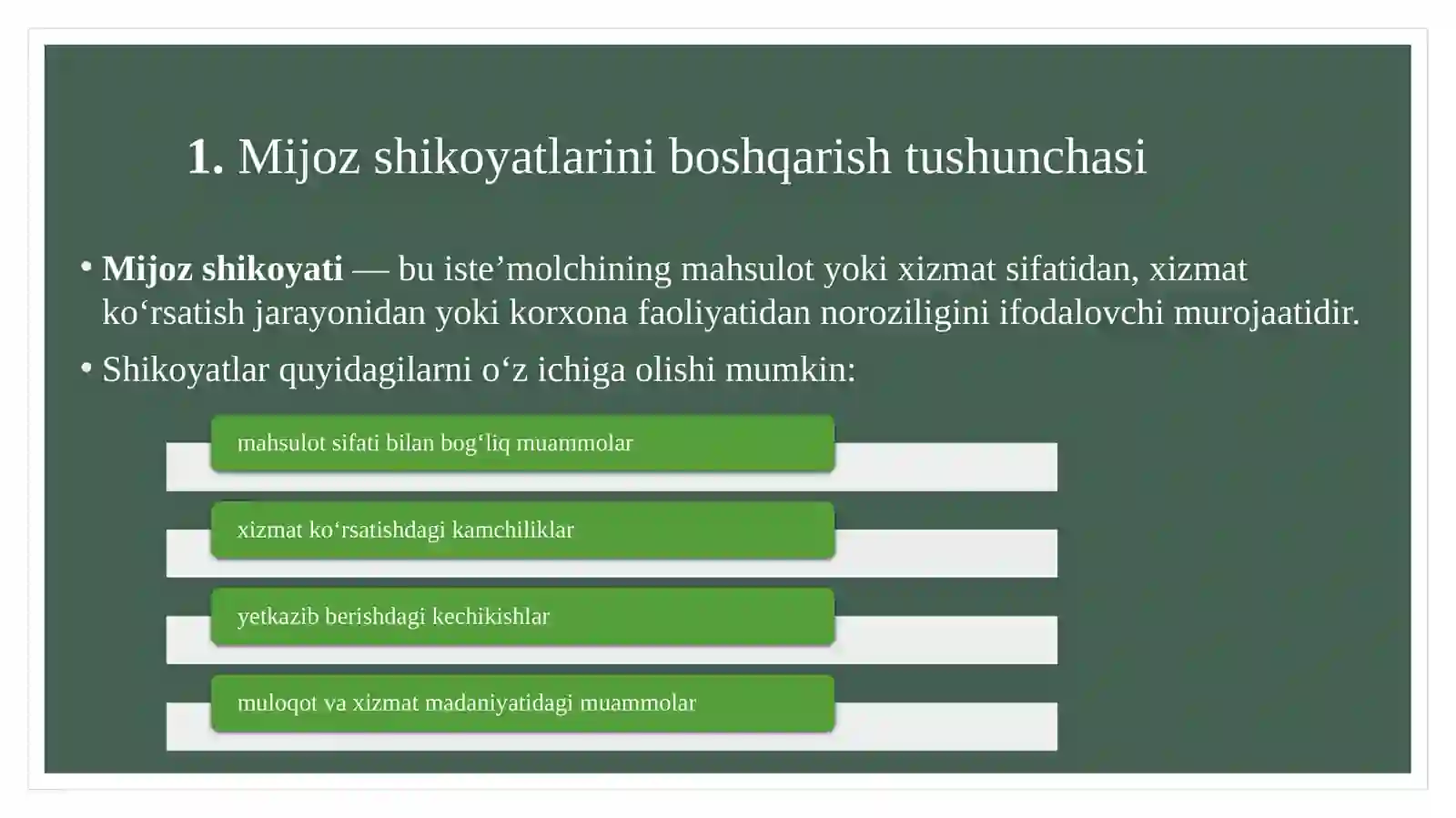 1. Mijoz shikoyatlarini boshqarish tushunchasi

• Mijoz shikoyati — bu iste’molchining mahsulot yoki xizmat sifatidan, xizmat ko‘rsatish jarayonidan yoki korxona faoliyatidan noroziligini ifodalovchi murojaatidir.

• Shikoyatlar quyidagilarni o‘z ichiga olishi mumkin:

mahsulot sifati bilan bog‘liq muammolar

xizmat ko‘rsatishdagi kamchiliklar

yetkazib berishdagi kechikishlar

muloqot va xizmat madaniyatidagi muammolar